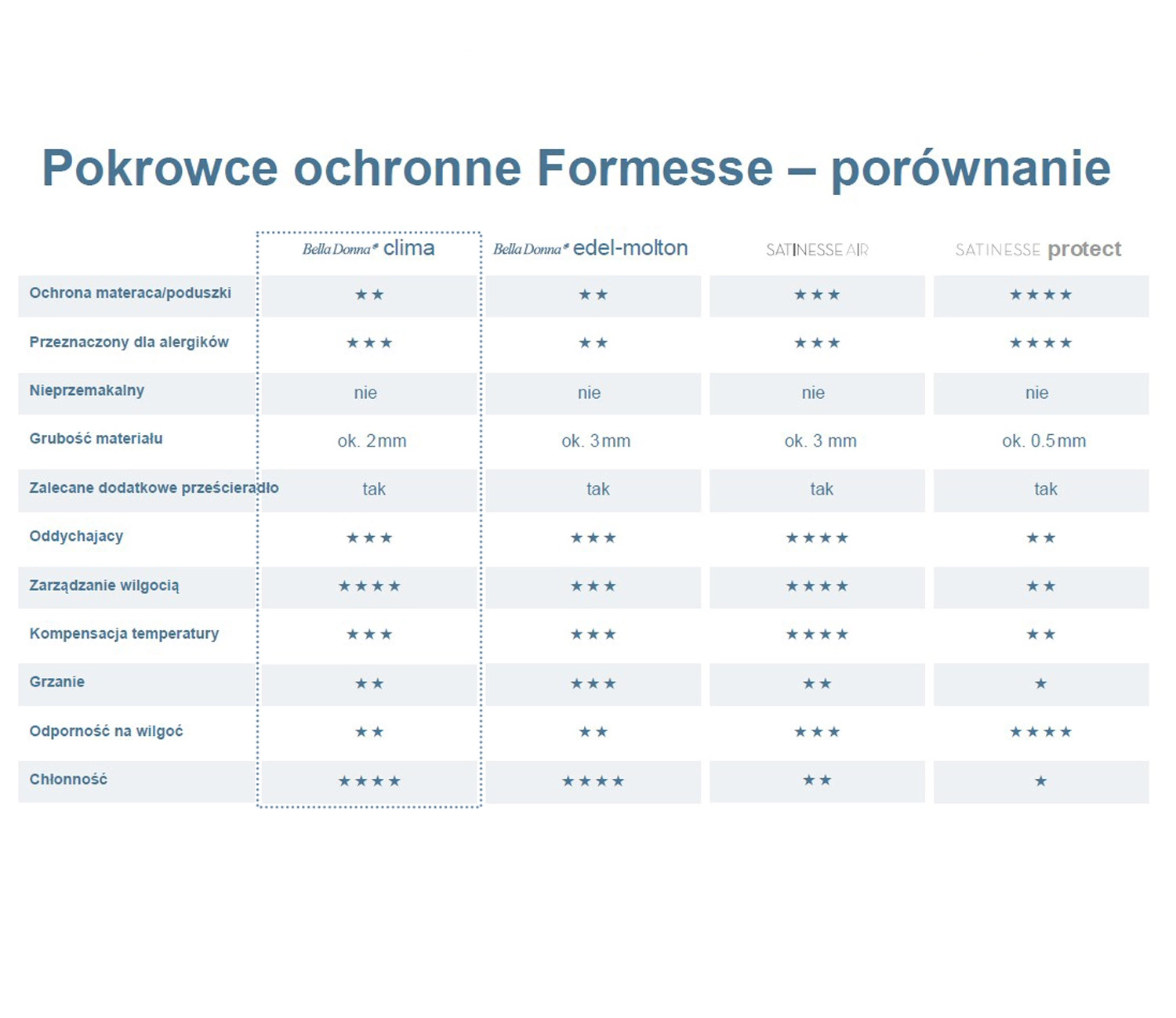 Pokrowce ochronne Formesse – porównanie

| | Bella Donna® clima | Bella Donna® edel-molton | SATINESSE AIR | SATINESSE protect |
|---|---|---|---|---|
| Ochrona materaca/poduszki | ★★ | ★★ | ★★★ | ★★★★ |
| Przeznaczony dla alergików | ★★★ | ★★ | ★★★ | ★★★★ |
| Nieprzemakalny | nie | nie | nie | nie |
| Grubość materiału | ok. 2mm | ok. 3mm | ok. 3 mm | ok. 0.5mm |
| Zalecane dodatkowe prześcieradło | tak | tak | tak | tak |
| Oddychajacy | ★★★ | ★★★ | ★★★★ | ★★ |
| Zarządzanie wilgocią | ★★★★ | ★★★ | ★★★★ | ★★ |
| Kompensacja temperatury | ★★★ | ★★★ | ★★★★ | ★★ |
| Grzanie | ★★ | ★★★ | ★★ | ★ |
| Odporność na wilgoć | ★★ | ★★ | ★★★ | ★★★★ |
| Chłonność | ★★★★ | ★★★★ | ★★ | ★ |